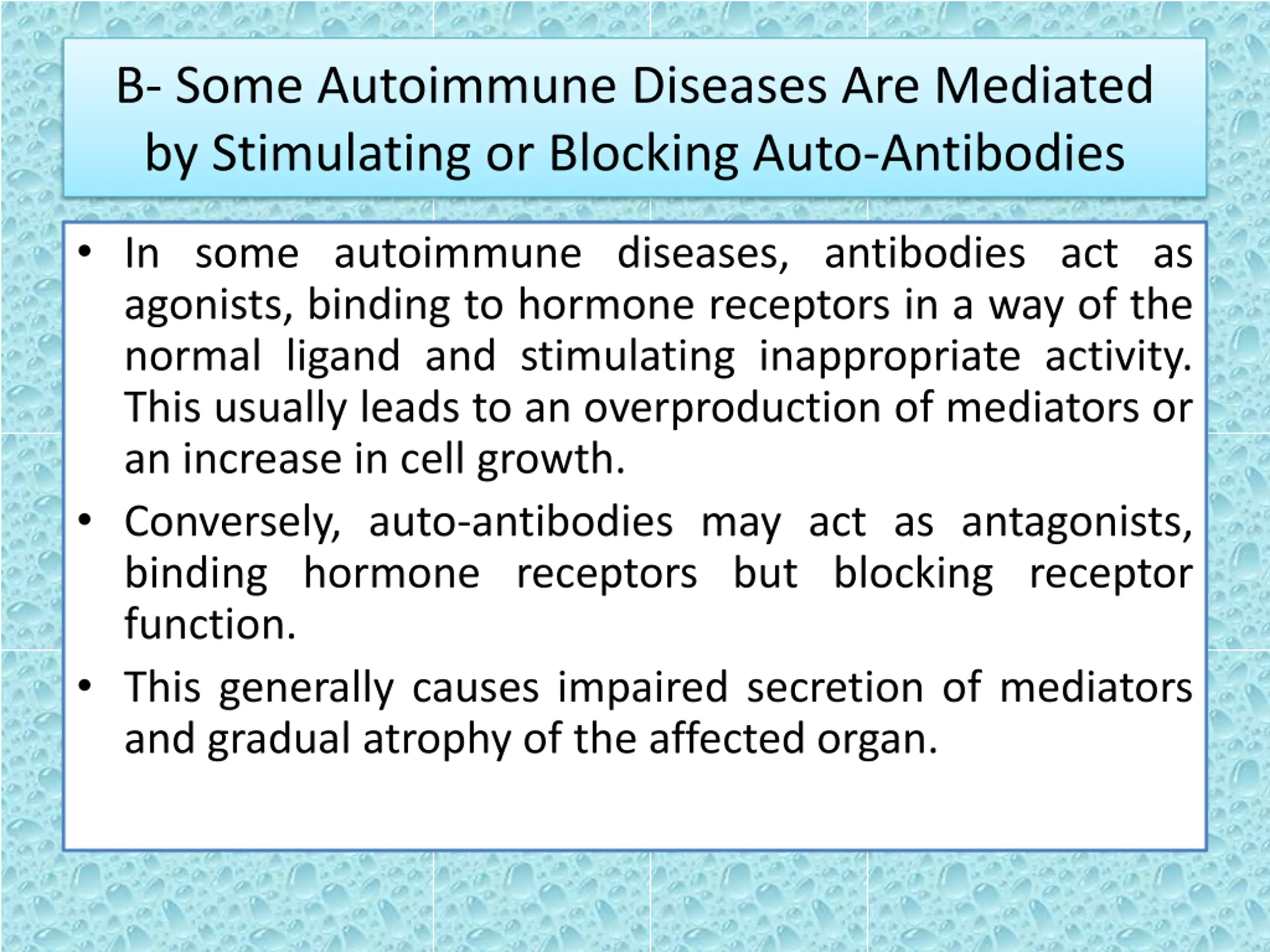 B- Some Autoimmune Diseases Are Mediated by Stimulating or Blocking Auto-Antibodies

• In some autoimmune diseases, antibodies act as agonists, binding to hormone receptors in a way of the normal ligand and stimulating inappropriate activity. This usually leads to an overproduction of mediators or an increase in cell growth.

• Conversely, auto-antibodies may act as antagonists, binding hormone receptors but blocking receptor function.

• This generally causes impaired secretion of mediators and gradual atrophy of the affected organ.